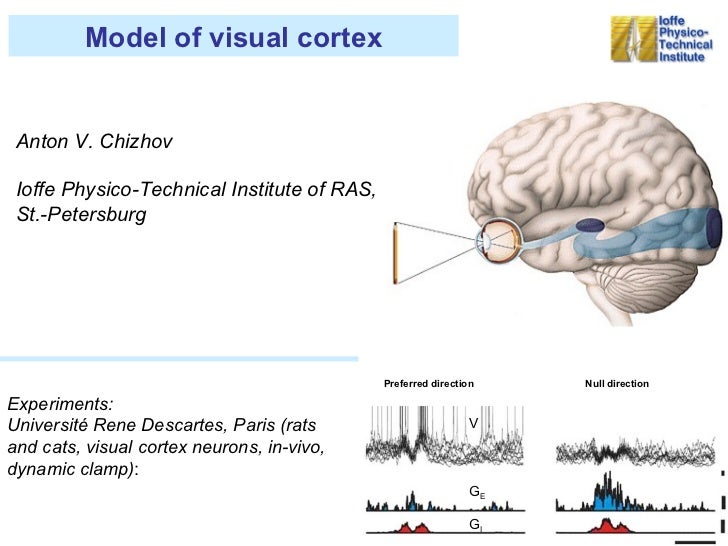 Model of visual cortex

Ioffe Physico-Technical Institute

Anton V. Chizhov

Ioffe Physico-Technical Institute of RAS, St.-Petersburg

Experiments:
Université Rene Descartes, Paris (rats and cats, visual cortex neurons, in-vivo, dynamic clamp):

Preferred direction

Null direction

V

$G_E$

$G_I$